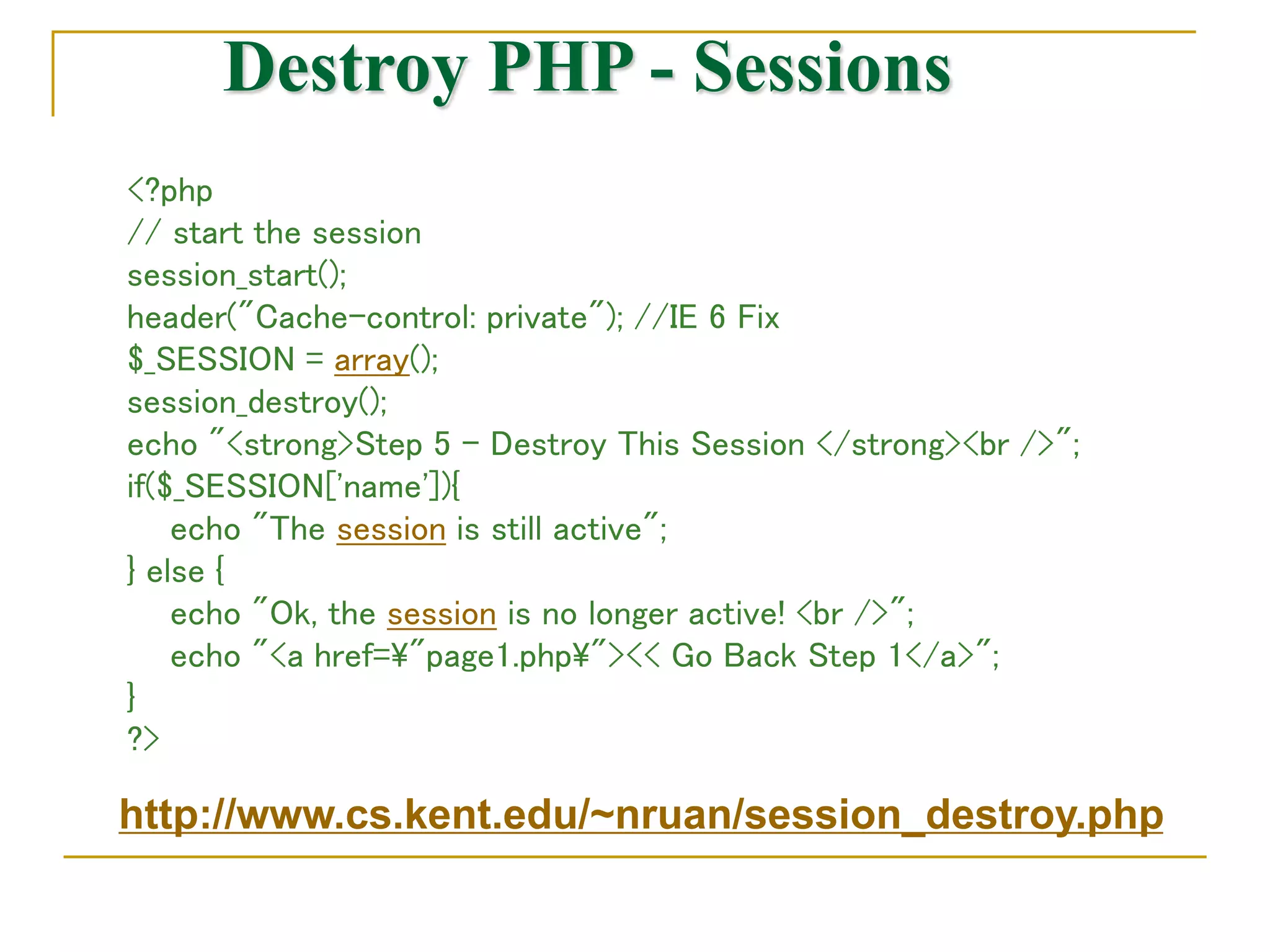 Destroy PHP - Sessions

<?php
// start the session
session_start();
header("Cache-control: private"); //IE 6 Fix
$_SESSION = array();
session_destroy();
echo "<strong>Step 5 – Destroy This Session </strong><br />";
if($_SESSION['name']){
echo "The session is still active";
} else {
echo "Ok, the session is no longer active! <br />";
echo "<a href=¥"page1.php¥"><< Go Back Step 1</a>";
}
?>

http://www.cs.kent.edu/~nruan/session_destroy.php